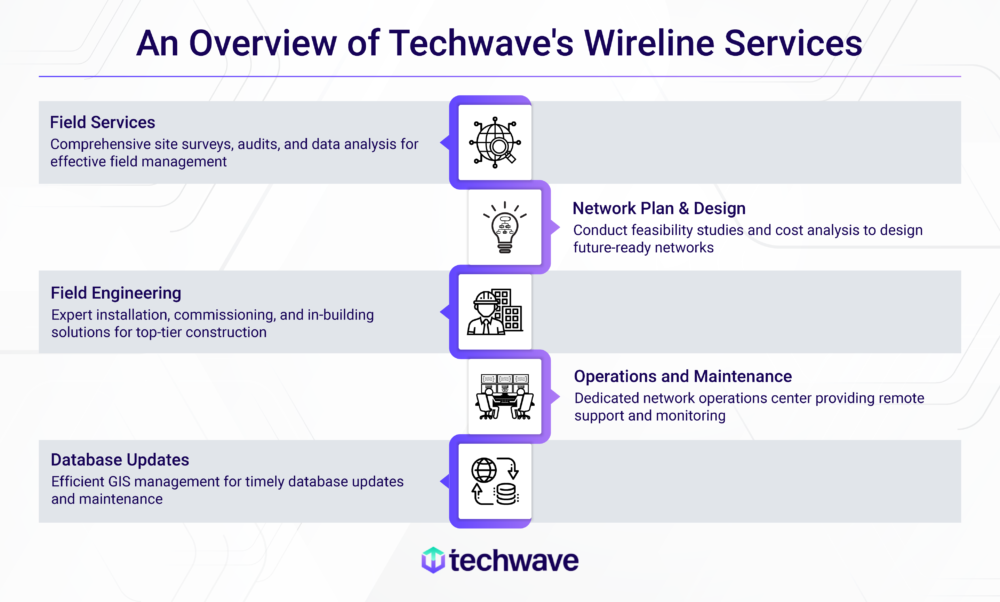 An Overview of Techwave's Wireline Services

Field Services
Comprehensive site surveys, audits, and data analysis for effective field management

Network Plan & Design
Conduct feasibility studies and cost analysis to design future-ready networks

Field Engineering
Expert installation, commissioning, and in-building solutions for top-tier construction

Operations and Maintenance
Dedicated network operations center providing remote support and monitoring

Database Updates
Efficient GIS management for timely database updates and maintenance

techwave